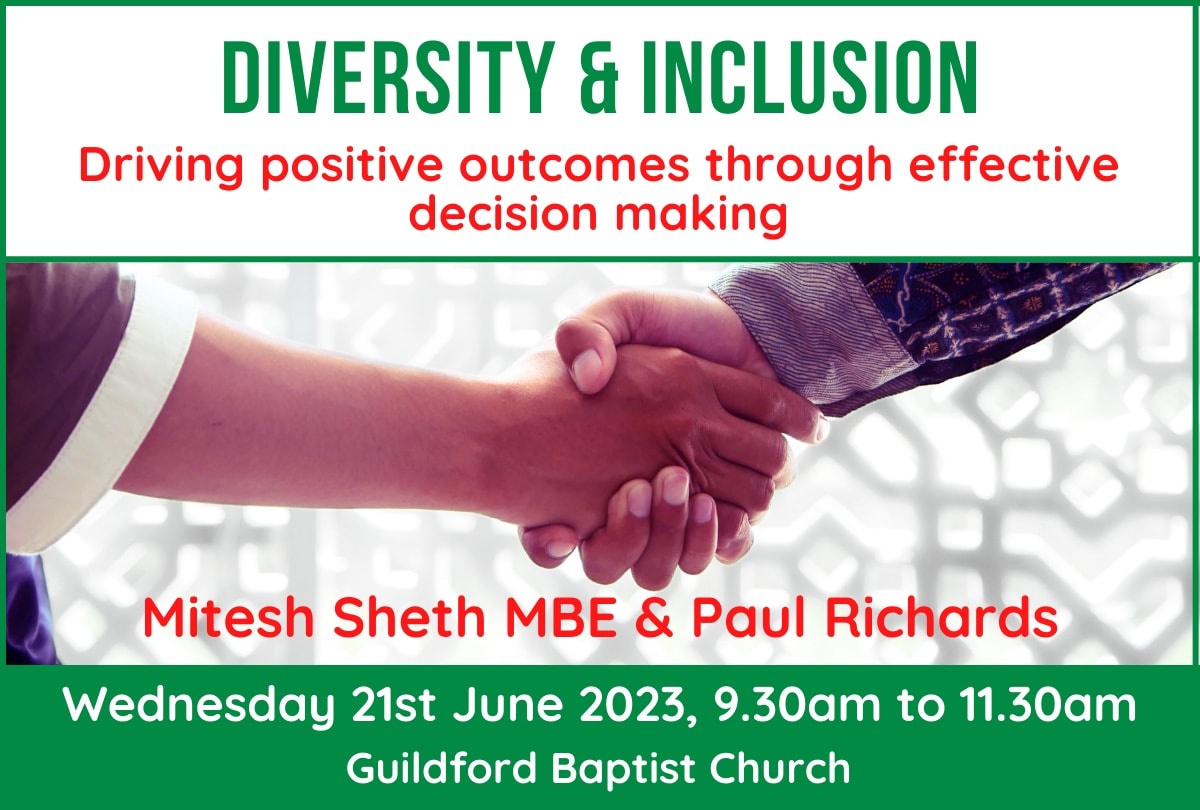 DIVERSITY & INCLUSION

Driving positive outcomes through effective decision making

Mitesh Sheth MBE & Paul Richards

Wednesday 21st June 2023, 9.30am to 11.30am

Guildford Baptist Church